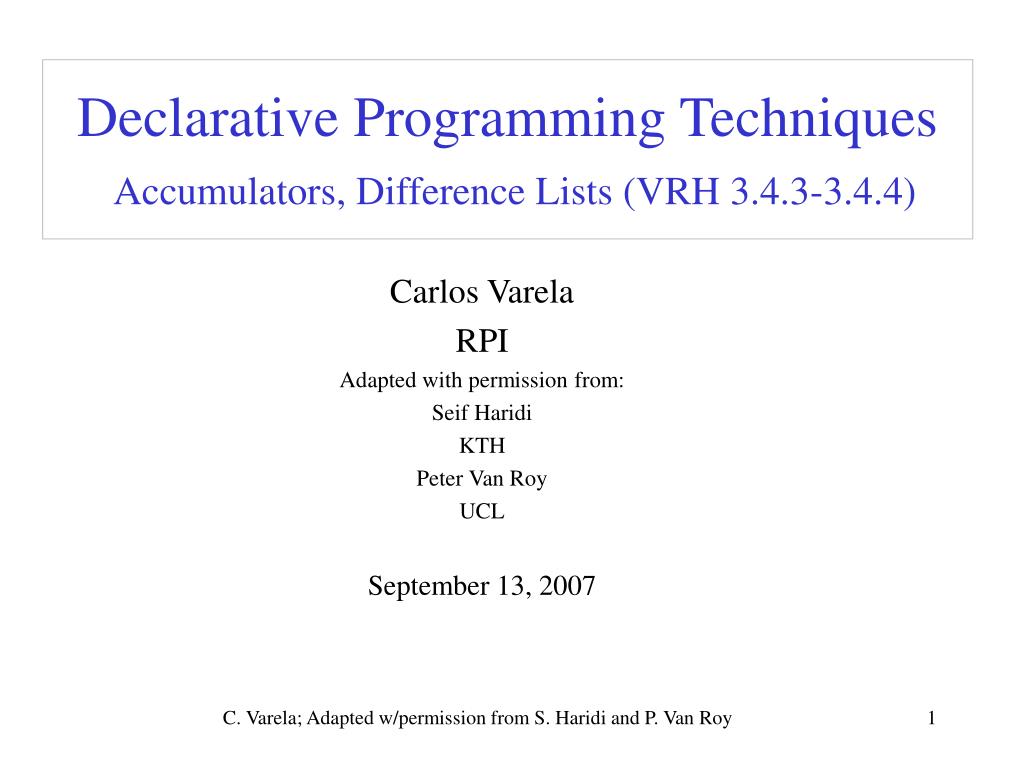 Declarative Programming Techniques

Accumulators, Difference Lists (VRH 3.4.3-3.4.4)

Carlos Varela

RPI

Adapted with permission from:

Seif Haridi

KTH

Peter Van Roy

UCL

September 13, 2007

C. Varela; Adapted w/permission from S. Haridi and P. Van Roy

1